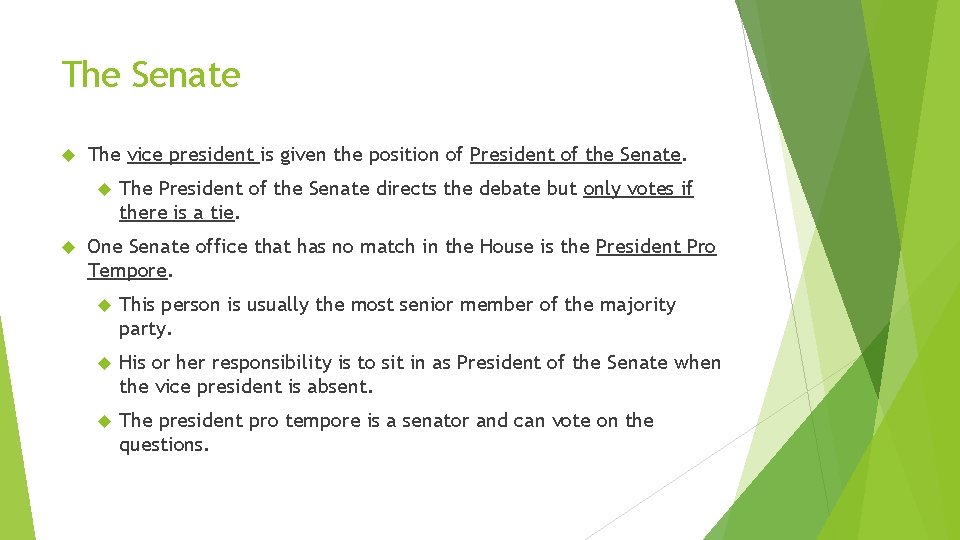 The Senate

The vice president is given the position of President of the Senate.

The President of the Senate directs the debate but only votes if there is a tie.

One Senate office that has no match in the House is the President Pro Tempore.

This person is usually the most senior member of the majority party.

His or her responsibility is to sit in as President of the Senate when the vice president is absent.

The president pro tempore is a senator and can vote on the questions.